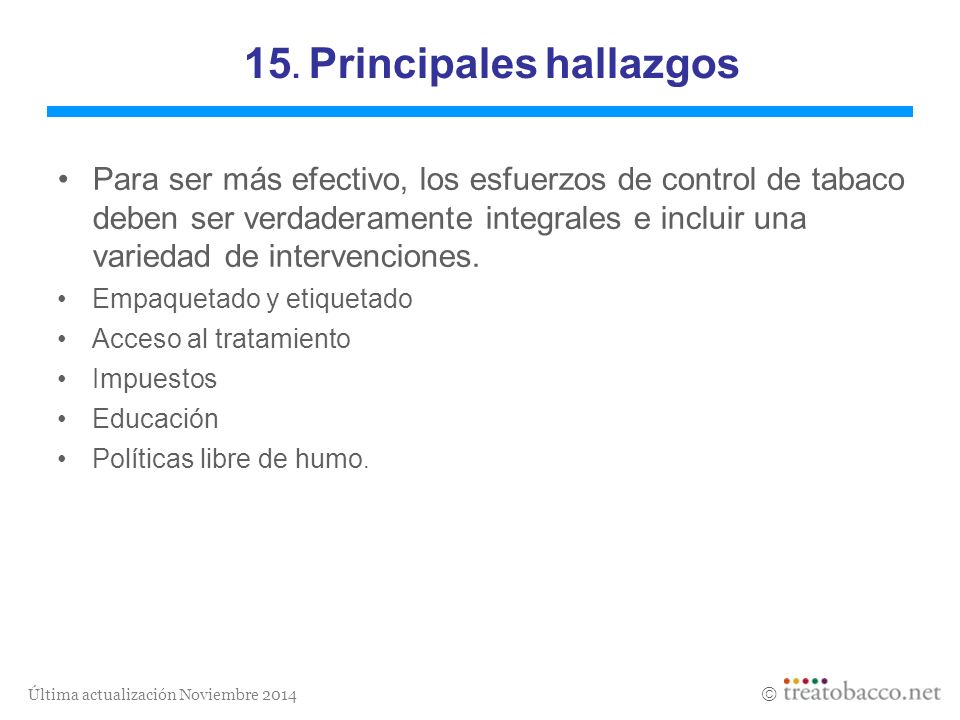 15. Principales hallazgos

• Para ser más efectivo, los esfuerzos de control de tabaco deben ser verdaderamente integrales e incluir una variedad de intervenciones.
• Empaquetado y etiquetado
• Acceso al tratamiento
• Impuestos
• Educación
• Políticas libre de humo.

Última actualización Noviembre 2014

© treatobacco.net